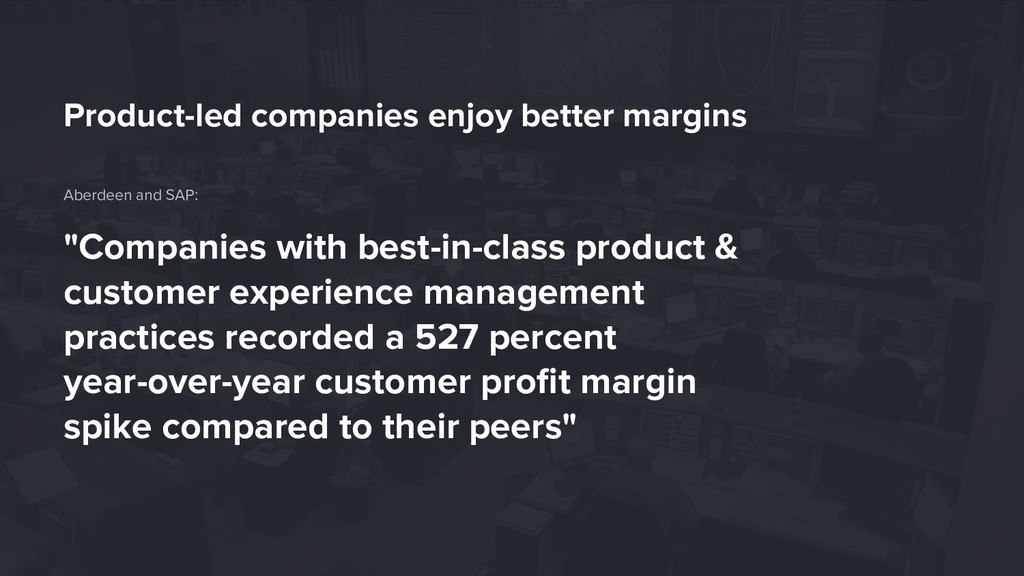 Product-led companies enjoy better margins

Aberdeen and SAP:

"Companies with best-in-class product & customer experience management practices recorded a 527 percent year-over-year customer profit margin spike compared to their peers"